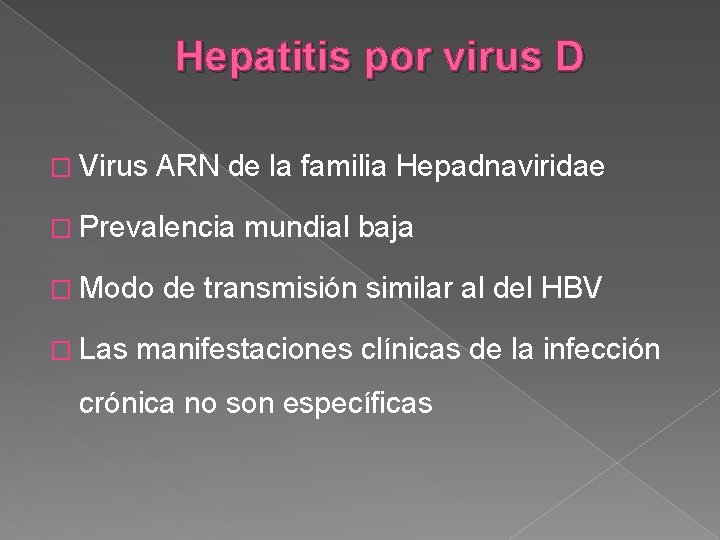 Hepatitis por virus D

Virus ARN de la familia Hepadnaviridae

Prevalencia mundial baja

Modo de transmisión similar al del HBV

Las manifestaciones clínicas de la infección crónica no son específicas